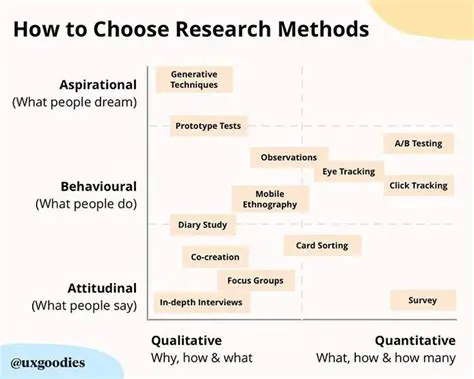 How to Choose Research Methods

Aspirational
(What people dream)

Behavioural
(What people do)

Attitudinal
(What people say)

Generative Techniques

Prototype Tests

A/B Testing

Observations

Eye Tracking

Click Tracking

Mobile Ethnography

Diary Study

Card Sorting

Co-creation

Focus Groups

In-depth Interviews

Survey

Qualitative
Why, how & what

Quantitative
What, how & how many

@uxgoodies